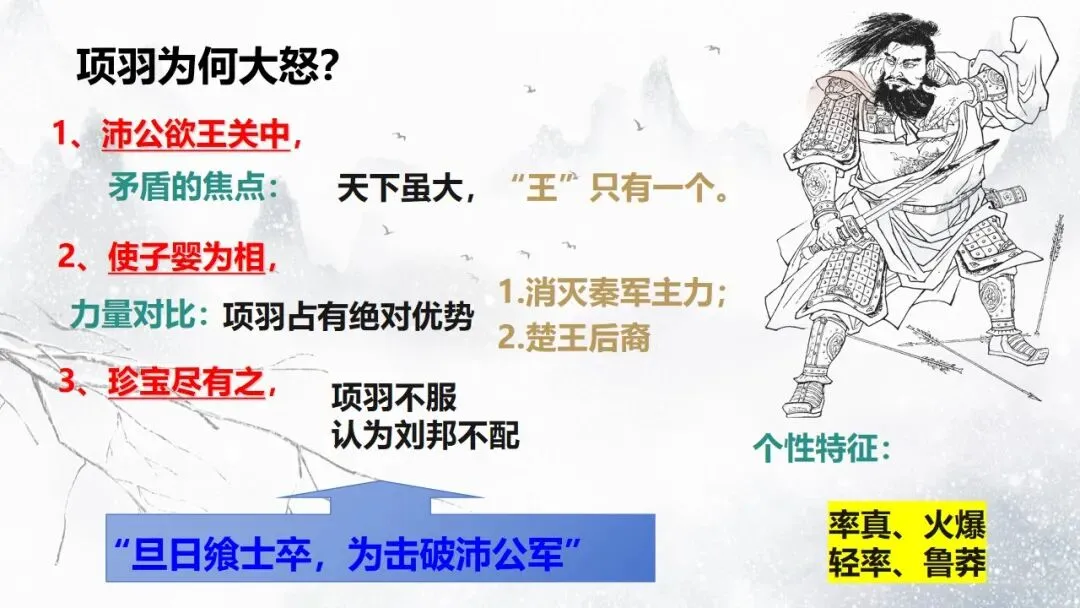 项羽为何大怒?

1、沛公欲王关中，

矛盾的焦点： 天下虽大，“王”只有一个。

2、使子婴为相，

力量对比：项羽占有绝对优势

1.消灭秦军主力；
2.楚王后裔

3、珍宝尽有之，

项羽不服
认为刘邦不配

“旦日飨士卒，为击破沛公军”

个性特征：

率真、火爆
轻率、鲁莽